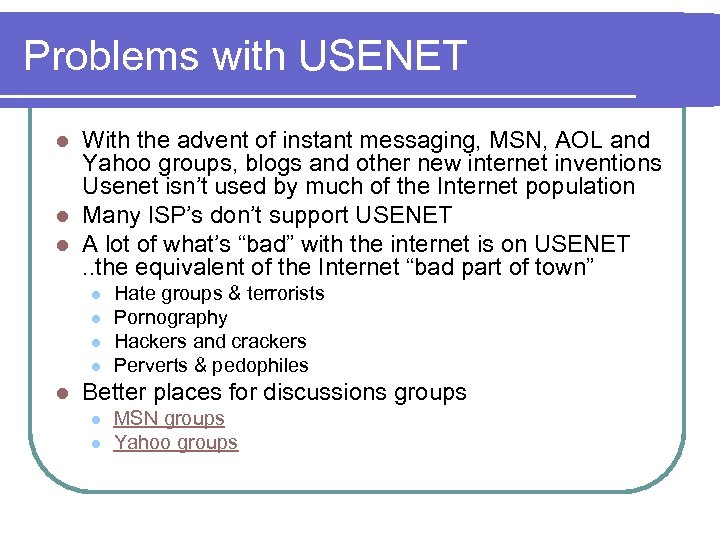 Problems with USENET

- With the advent of instant messaging, MSN, AOL and Yahoo groups, blogs and other new internet inventions Usenet isn't used by much of the Internet population
- Many ISP's don't support USENET
- A lot of what's "bad" with the internet is on USENET ..the equivalent of the Internet "bad part of town"
  - Hate groups & terrorists
  - Pornography
  - Hackers and crackers
  - Perverts & pedophiles
- Better places for discussions groups
  - MSN groups
  - Yahoo groups